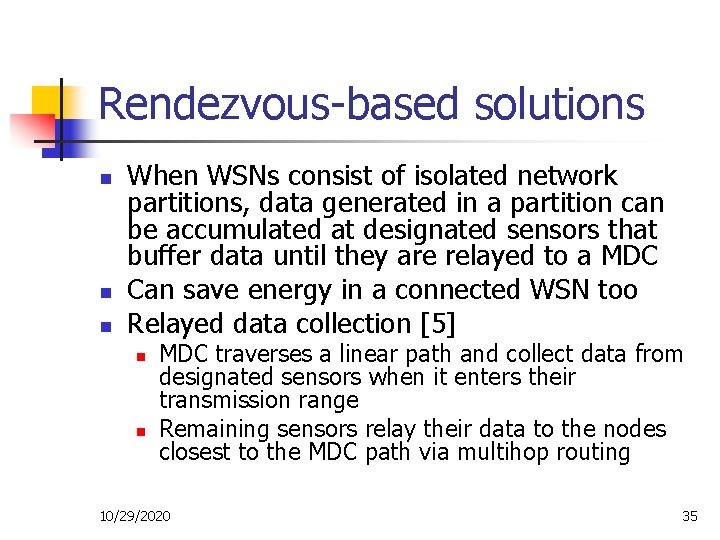 Rendezvous-based solutions

• When WSNs consist of isolated network partitions, data generated in a partition can be accumulated at designated sensors that buffer data until they are relayed to a MDC
• Can save energy in a connected WSN too
• Relayed data collection [5]
• MDC traverses a linear path and collect data from designated sensors when it enters their transmission range
• Remaining sensors relay their data to the nodes closest to the MDC path via multihop routing

10/29/2020

35